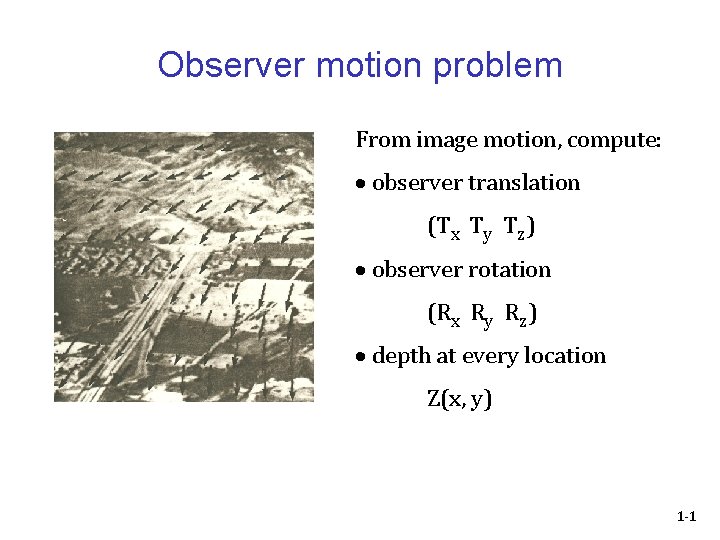 Observer motion problem

From image motion, compute:

• observer translation

$(T_x \ T_y \ T_z)$

• observer rotation

$(R_x \ R_y \ R_z)$

• depth at every location

$Z(x, y)$

1-1